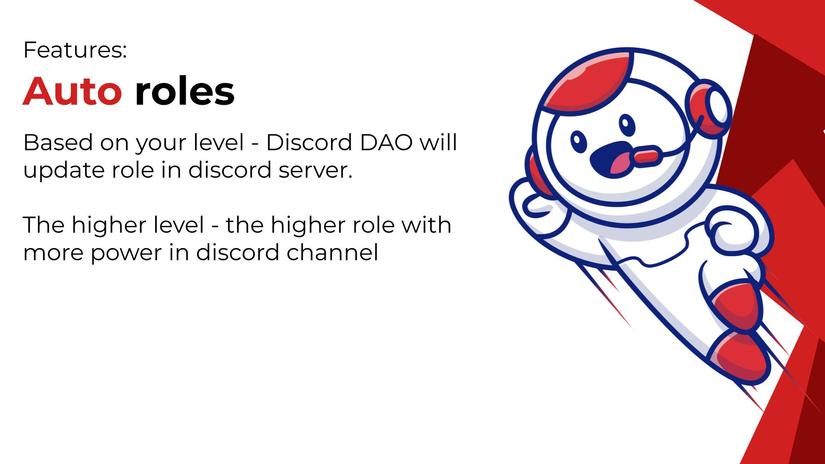 Features:

Auto roles

Based on your level - Discord DAO will update role in discord server.

The higher level - the higher role with more power in discord channel